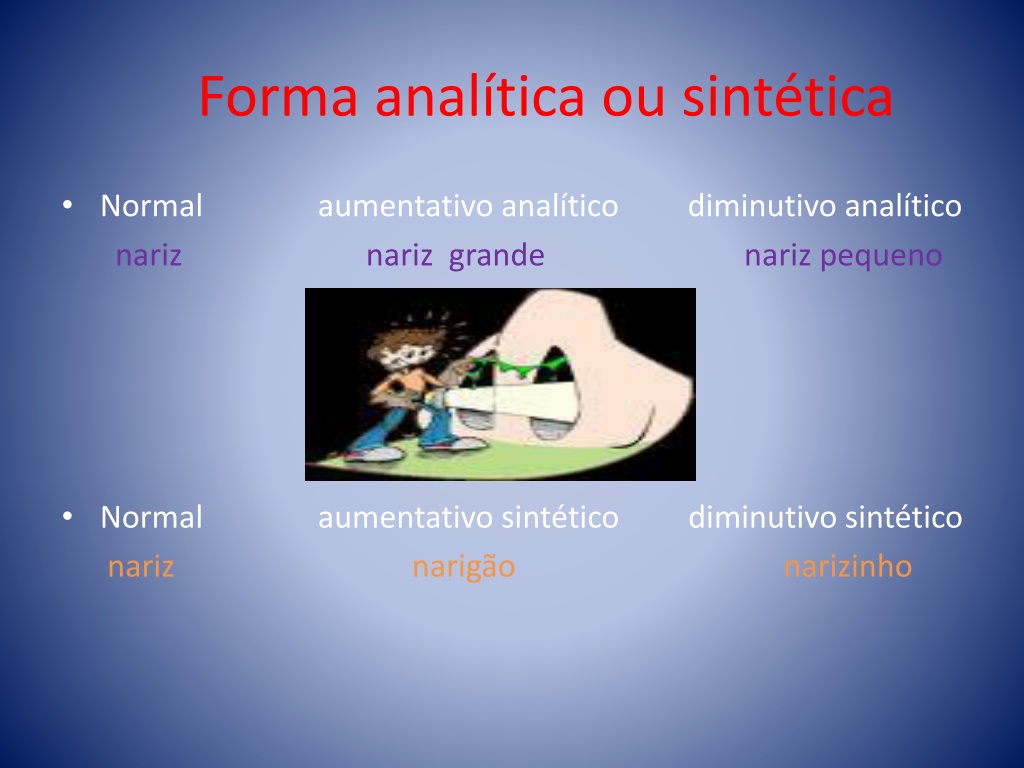 Forma analítica ou sintética

• Normal aumentativo analítico diminutivo analítico
nariz nariz grande nariz pequeno

• Normal aumentativo sintético diminutivo sintético
nariz narigão narizinho